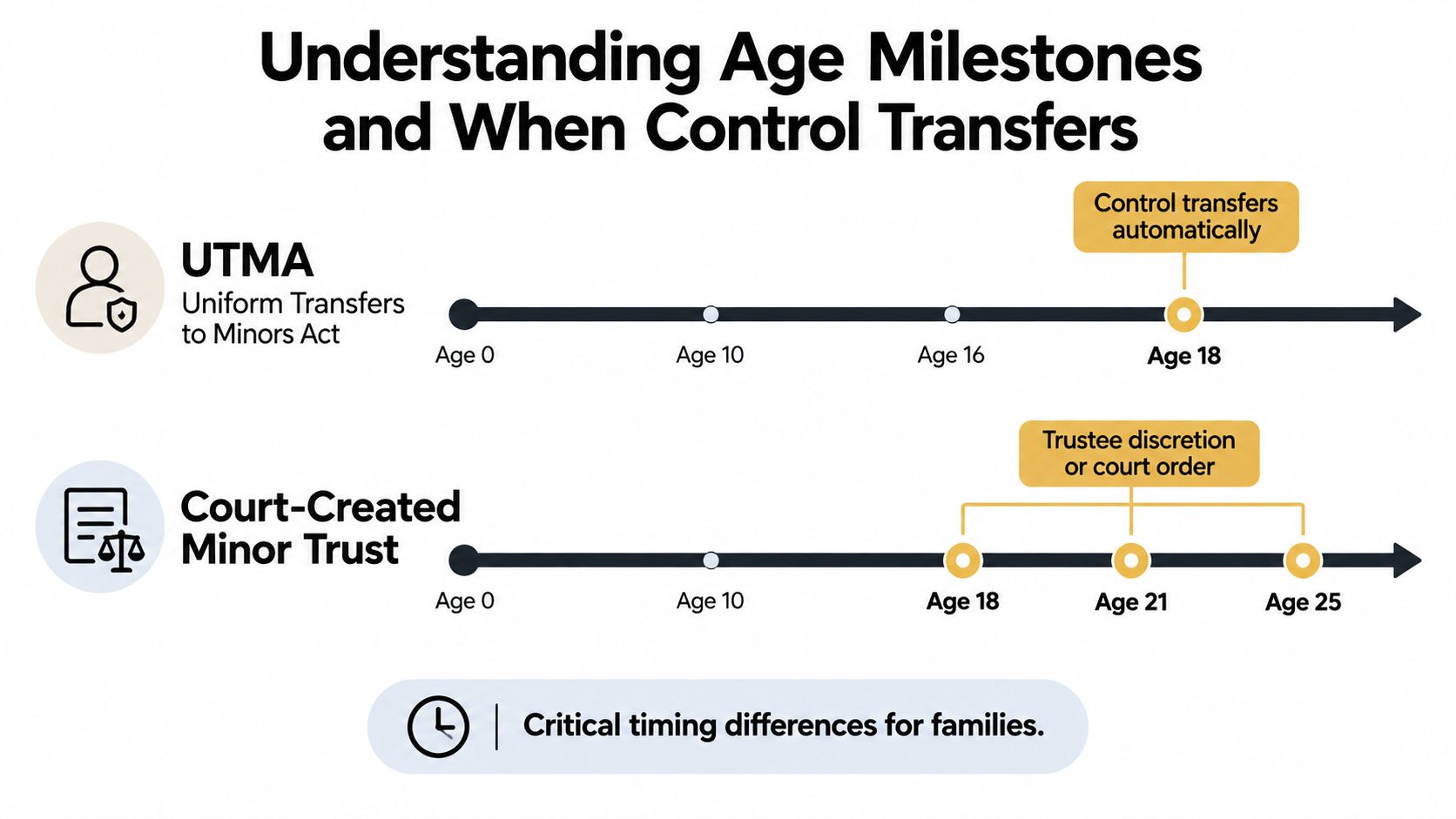 Understanding Age Milestones and When Control Transfers

UTMA
Uniform Transfers to Minors Act

Control transfers automatically

Age 0
Age 10
Age 16
Age 18

Court-Created Minor Trust

Trustee discretion or court order

Age 0
Age 10
Age 18
Age 21
Age 25

Critical timing differences for families.